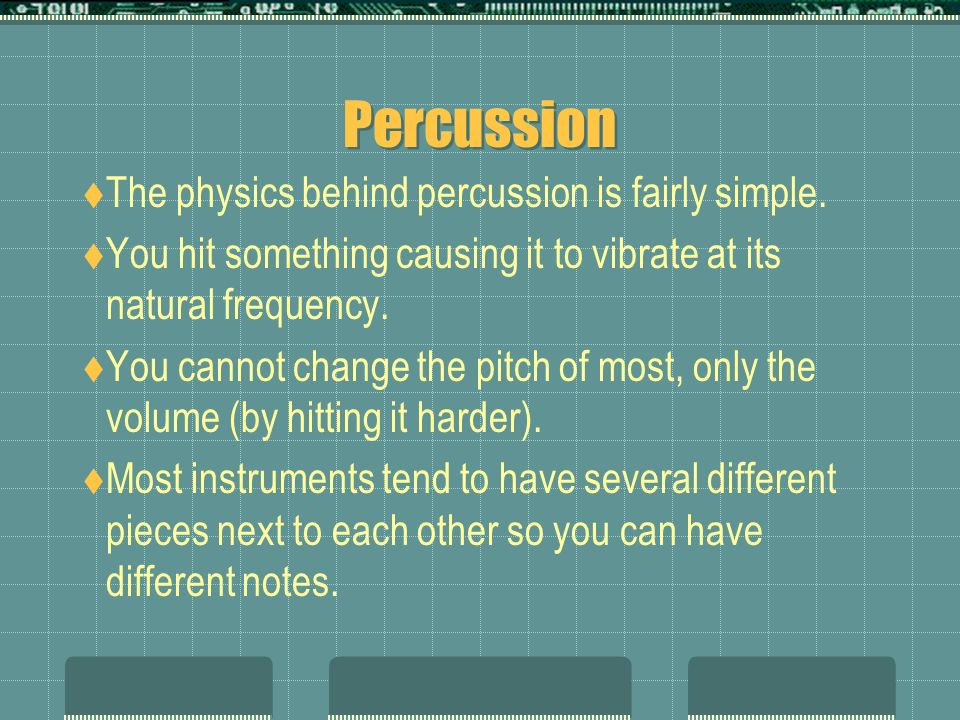 Percussion

♦The physics behind percussion is fairly simple.

♦You hit something causing it to vibrate at its natural frequency.

♦You cannot change the pitch of most, only the volume (by hitting it harder).

♦Most instruments tend to have several different pieces next to each other so you can have different notes.